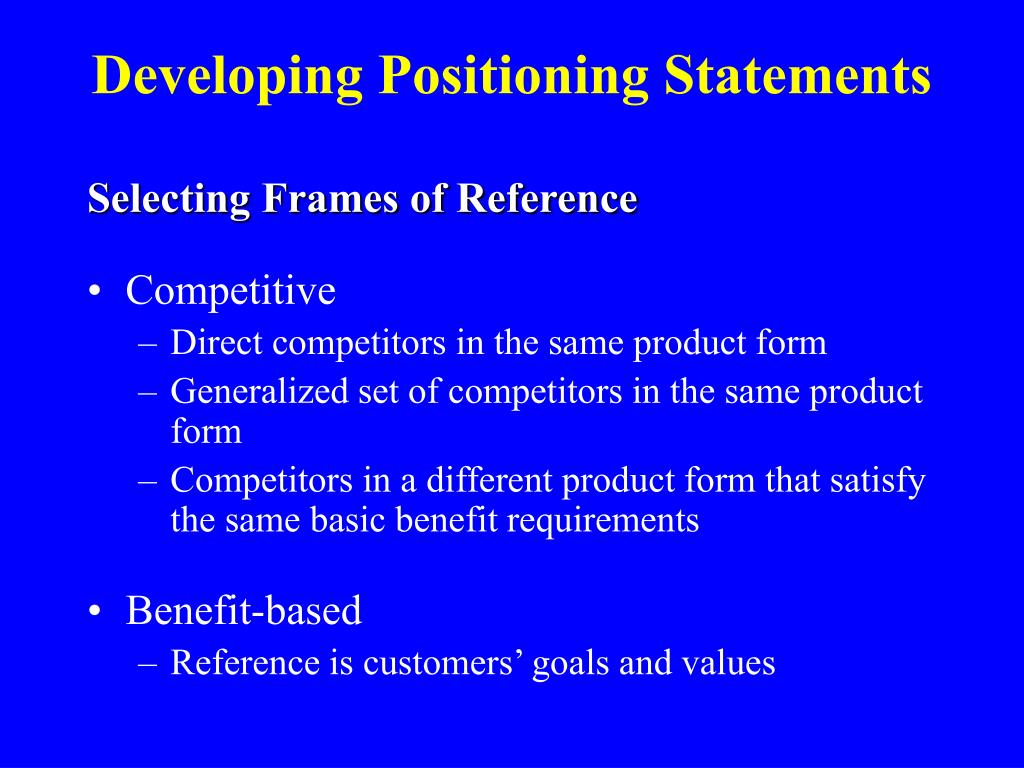 Developing Positioning Statements

Selecting Frames of Reference

• Competitive
– Direct competitors in the same product form
– Generalized set of competitors in the same product form
– Competitors in a different product form that satisfy the same basic benefit requirements

• Benefit-based
– Reference is customers’ goals and values